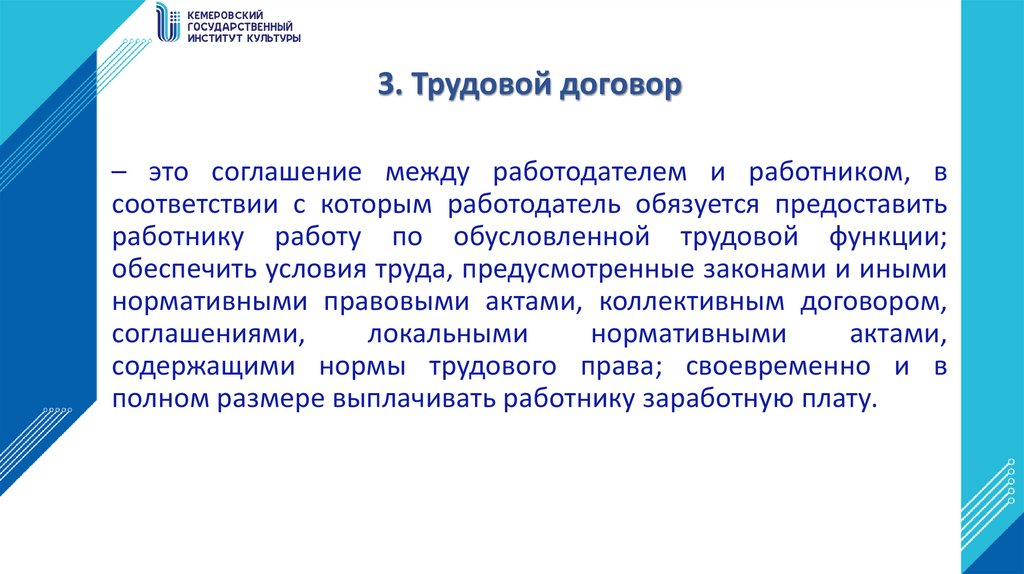 КЕМЕРОВСКИЙ
ГОСУДАРСТВЕННЫЙ
ИНСТИТУТ КУЛЬТУРЫ

3. Трудовой договор

– это соглашение между работодателем и работником, в соответствии с которым работодатель обязуется предоставить работнику работу по обусловленной трудовой функции; обеспечить условия труда, предусмотренные законами и иными нормативными правовыми актами, коллективным договором, соглашениями, локальными нормативными актами, содержащими нормы трудового права; своевременно и в полном размере выплачивать работнику заработную плату.